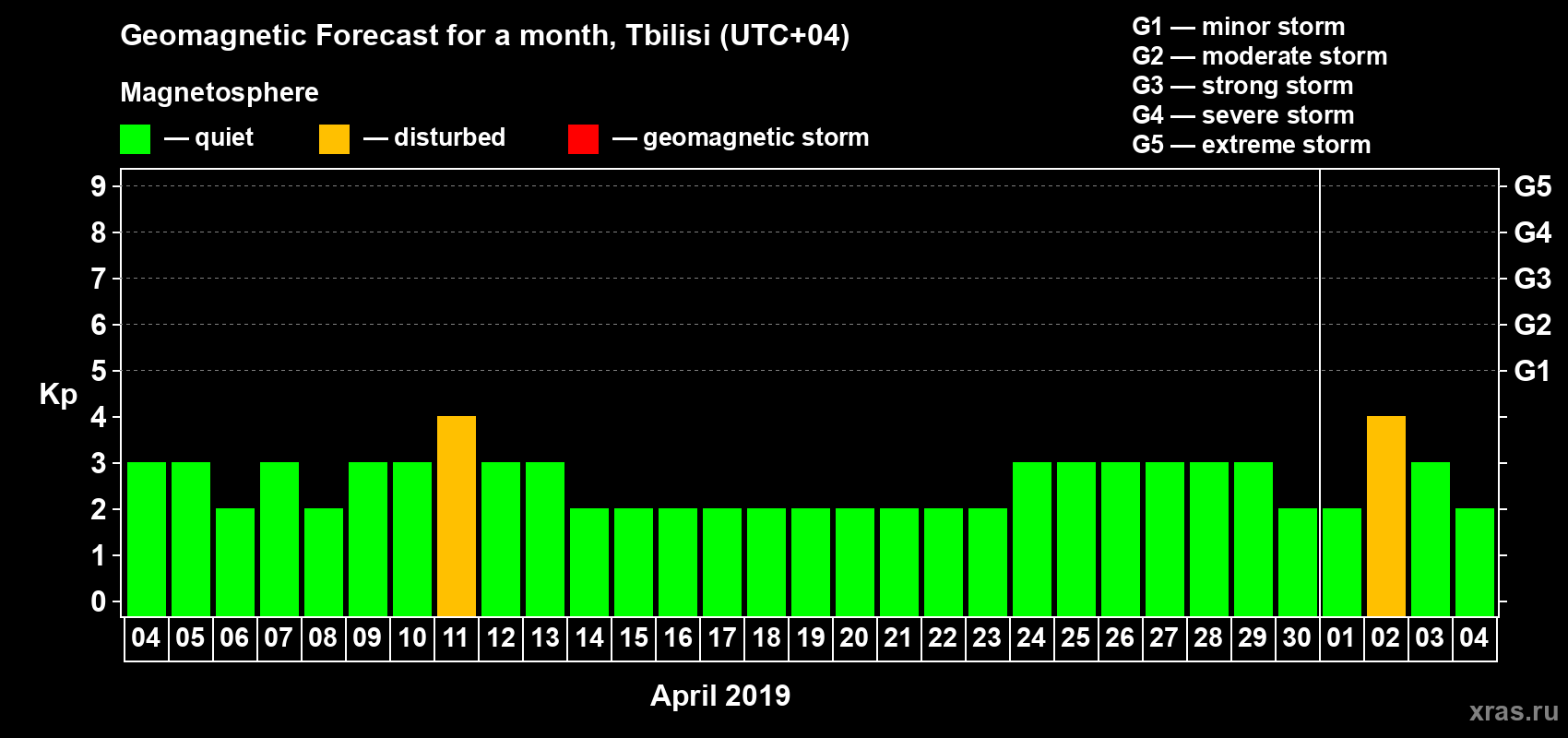 Geomagnetic Forecast for a month, Tbilisi (UTC+04)

Magnetosphere

— quiet — disturbed — geomagnetic storm

G1 — minor storm
G2 — moderate storm
G3 — strong storm
G4 — severe storm
G5 — extreme storm

Kp

9 8 7 6 5 4 3 2 1 0

G5 G4 G3 G2 G1

04 05 06 07 08 09 10 11 12 13 14 15 16 17 18 19 20 21 22 23 24 25 26 27 28 29 30 01 02 03 04

April 2019

xras.ru